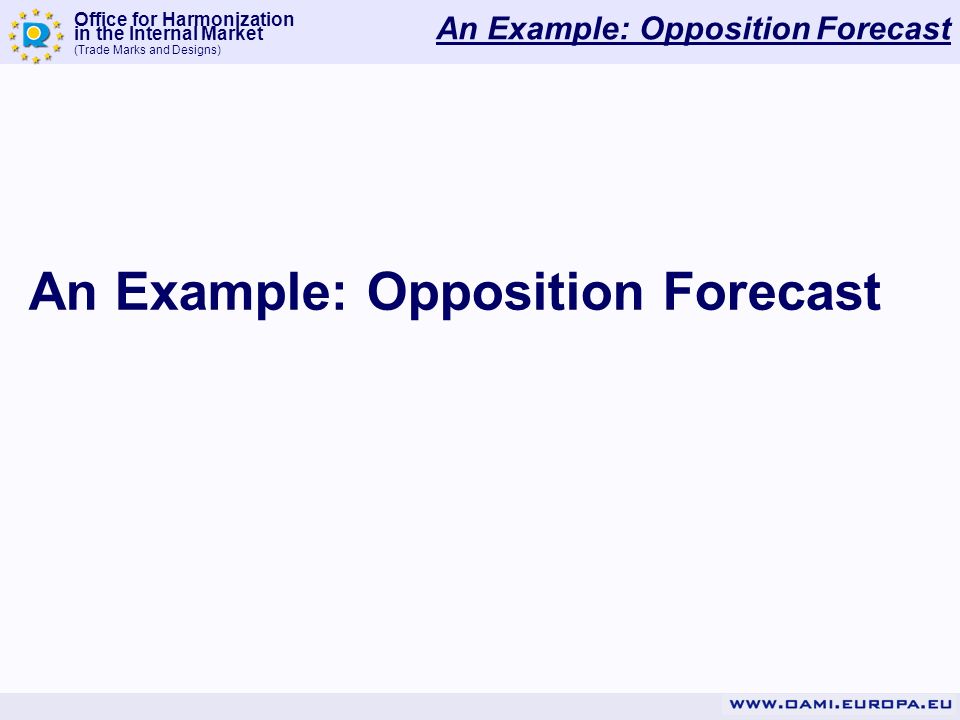 Office for Harmonization in the Internal Market
(Trade Marks and Designs)

An Example: Opposition Forecast

An Example: Opposition Forecast

WWW.OAMI.EUROPA.EU